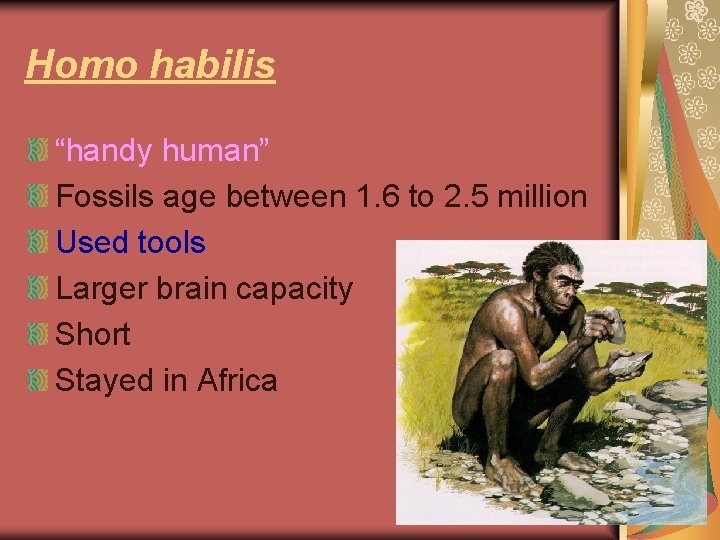 Homo habilis

“handy human”
Fossils age between 1.6 to 2.5 million
Used tools
Larger brain capacity
Short
Stayed in Africa